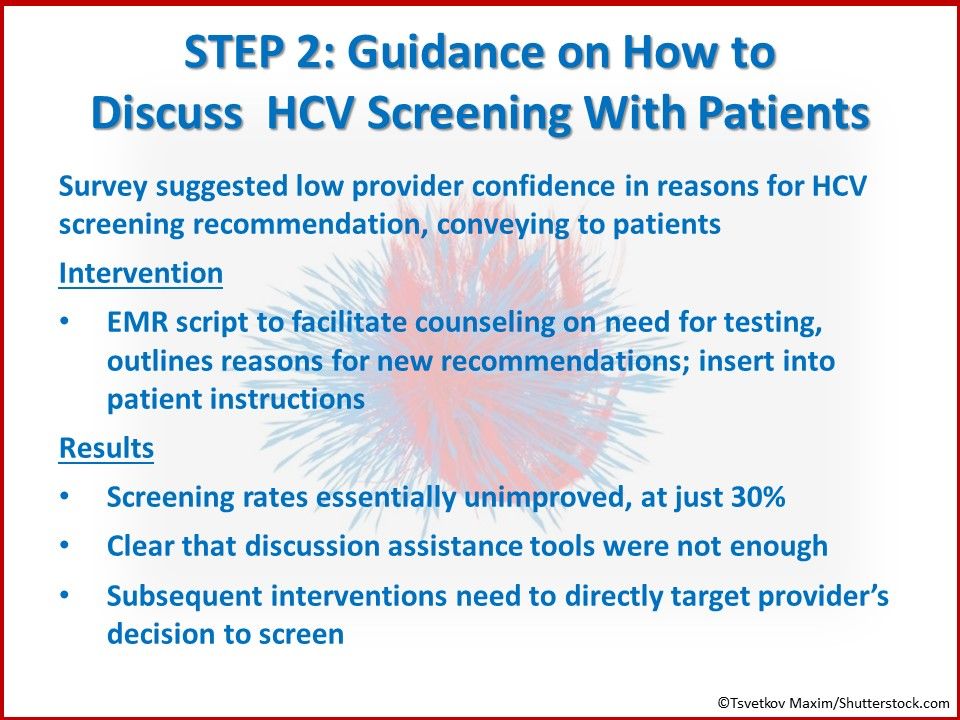 STEP 2: Guidance on How to Discuss HCV Screening With Patients

Survey suggested low provider confidence in reasons for HCV screening recommendation, conveying to patients

Intervention

• EMR script to facilitate counseling on need for testing, outlines reasons for new recommendations; insert into patient instructions

Results

• Screening rates essentially unimproved, at just 30%
• Clear that discussion assistance tools were not enough
• Subsequent interventions need to directly target provider's decision to screen

©Tsvetkov Maxim/Shutterstock.com